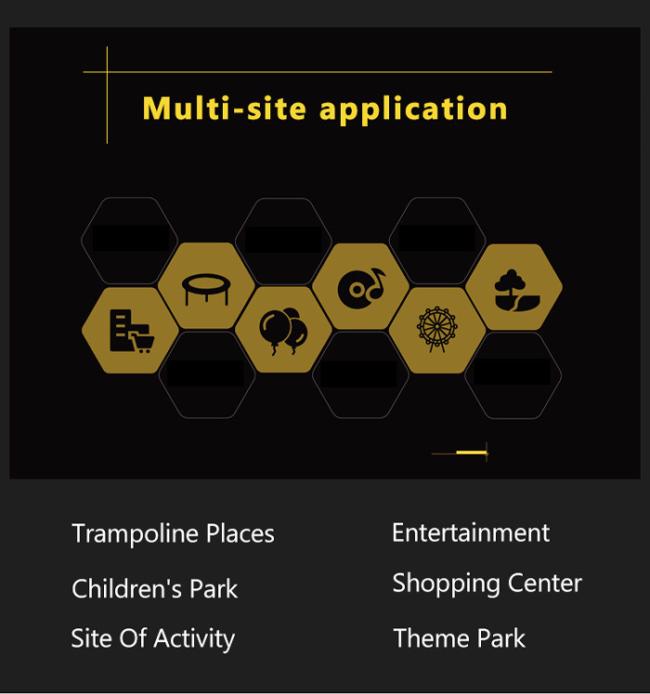 Multi-site application

Trampoline Places

Children's Park

Site Of Activity

Entertainment

Shopping Center

Theme Park